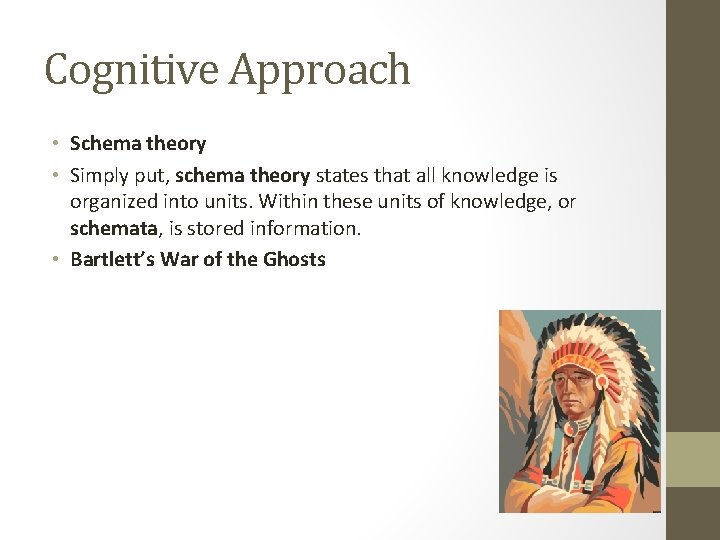 Cognitive Approach

• Schema theory
• Simply put, schema theory states that all knowledge is organized into units. Within these units of knowledge, or schemata, is stored information.
• Bartlett's War of the Ghosts